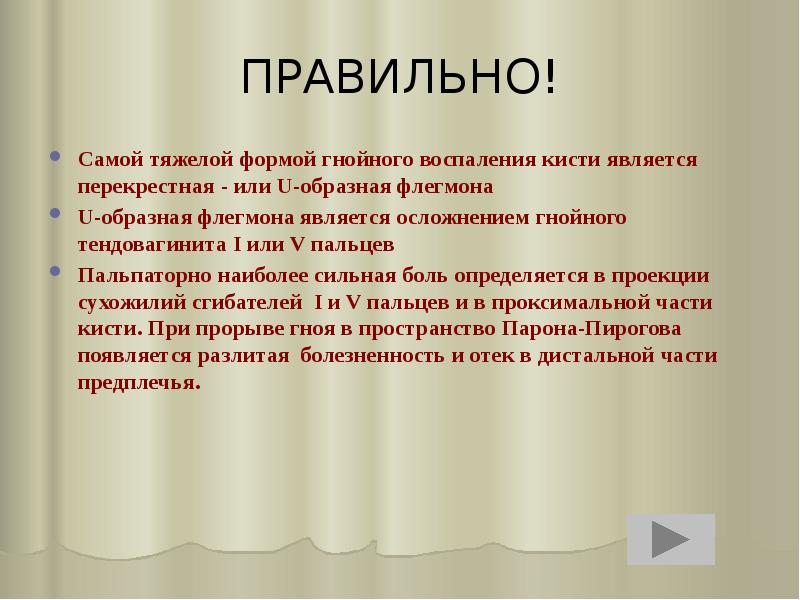 ПРАВИЛЬНО!

Самой тяжелой формой гнойного воспаления кисти является перекрестная - или U-образная флегмона

U-образная флегмона является осложнением гнойного тендовагинита I или V пальцев

Пальпаторно наиболее сильная боль определяется в проекции сухожилий сгибателей I и V пальцев и в проксимальной части кисти. При прорыве гноя в пространство Парона-Пирогова появляется разлитая болезненность и отек в дистальной части предплечья.